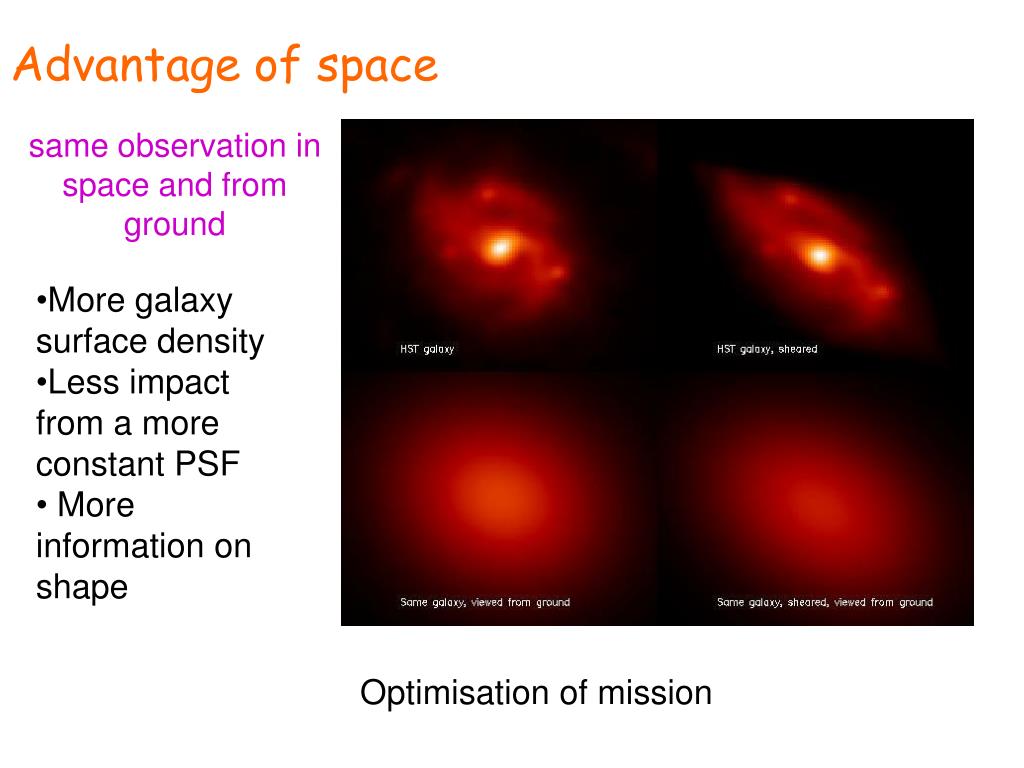 Advantage of space

same observation in space and from ground

•More galaxy surface density
•Less impact from a more constant PSF
• More information on shape

HST galaxy

HST galaxy, sheared

Same galaxy, viewed from ground

Same galaxy, sheared, viewed from ground

Optimisation of mission